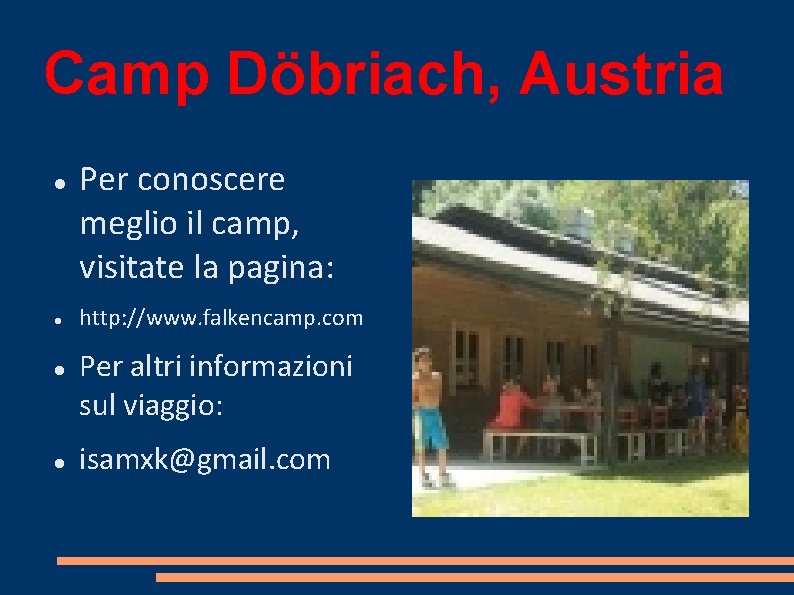 Camp Döbriach, Austria

- Per conoscere meglio il camp, visitate la pagina:
- http://www.falkencamp.com
- Per altri informazioni sul viaggio:
- isamxk@gmail.com